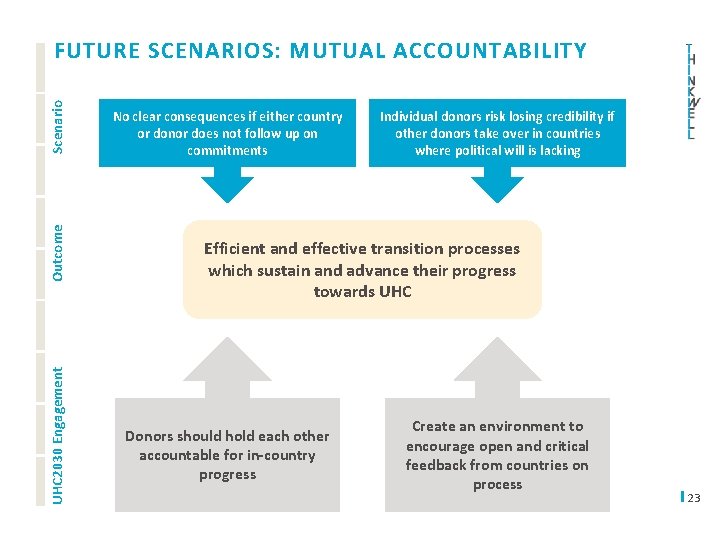 FUTURE SCENARIOS: MUTUAL ACCOUNTABILITY

THINKWELL

Scenario

No clear consequences if either country or donor does not follow up on commitments

Individual donors risk losing credibility if other donors take over in countries where political will is lacking

Outcome

Efficient and effective transition processes which sustain and advance their progress towards UHC

UHC2030 Engagement

Donors should hold each other accountable for in-country progress

Create an environment to encourage open and critical feedback from countries on process

23